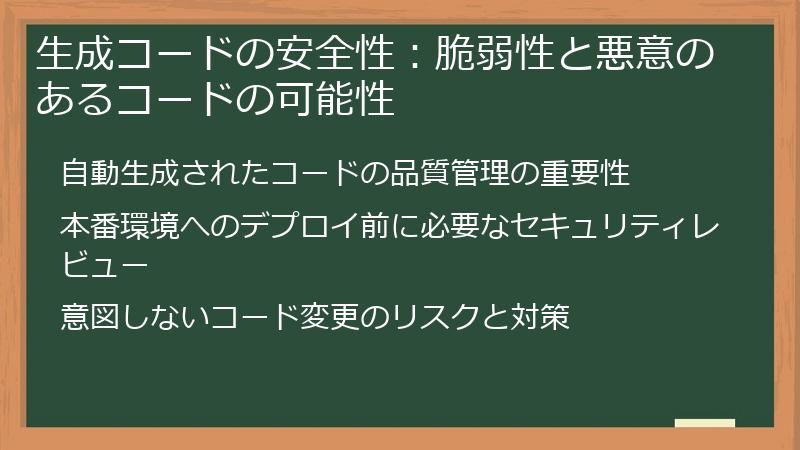 生成コードの安全性：脆弱性と悪意のあるコードの可能性

自動生成されたコードの品質管理の重要性

本番環境へのデプロイ前に必要なセキュリティレビュー

意図しないコード変更のリスクと対策